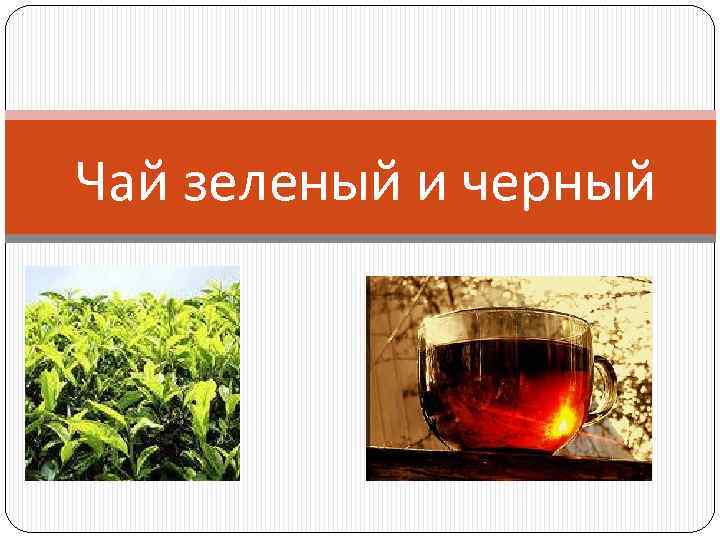 Чай зеленый и черный